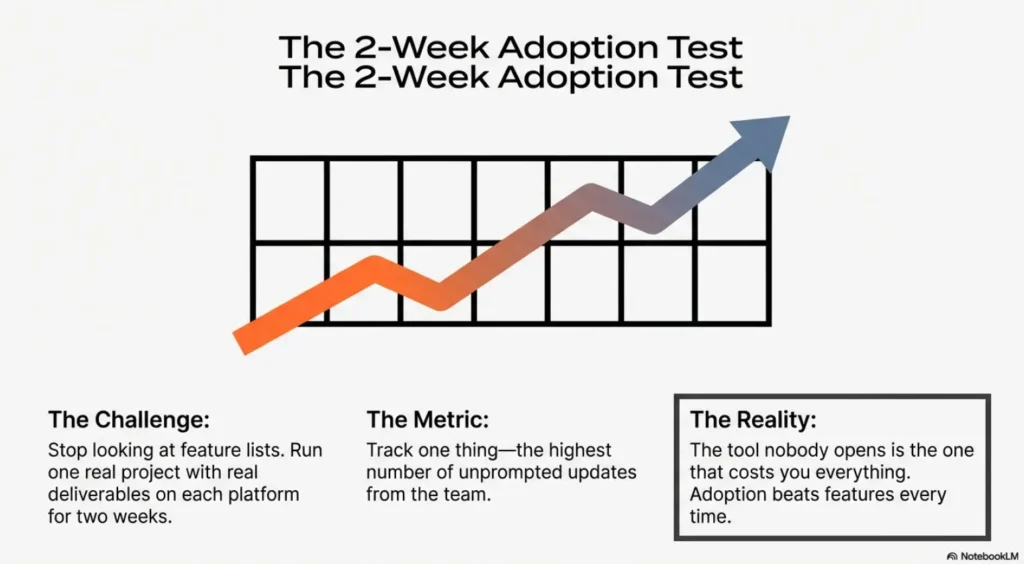 The 2-Week Adoption Test
The 2-Week Adoption Test

The Challenge:
Stop looking at feature lists. Run one real project with real deliverables on each platform for two weeks.

The Metric:
Track one thing—the highest number of unprompted updates from the team.

The Reality:
The tool nobody opens is the one that costs you everything. Adoption beats features every time.

NotebookLM